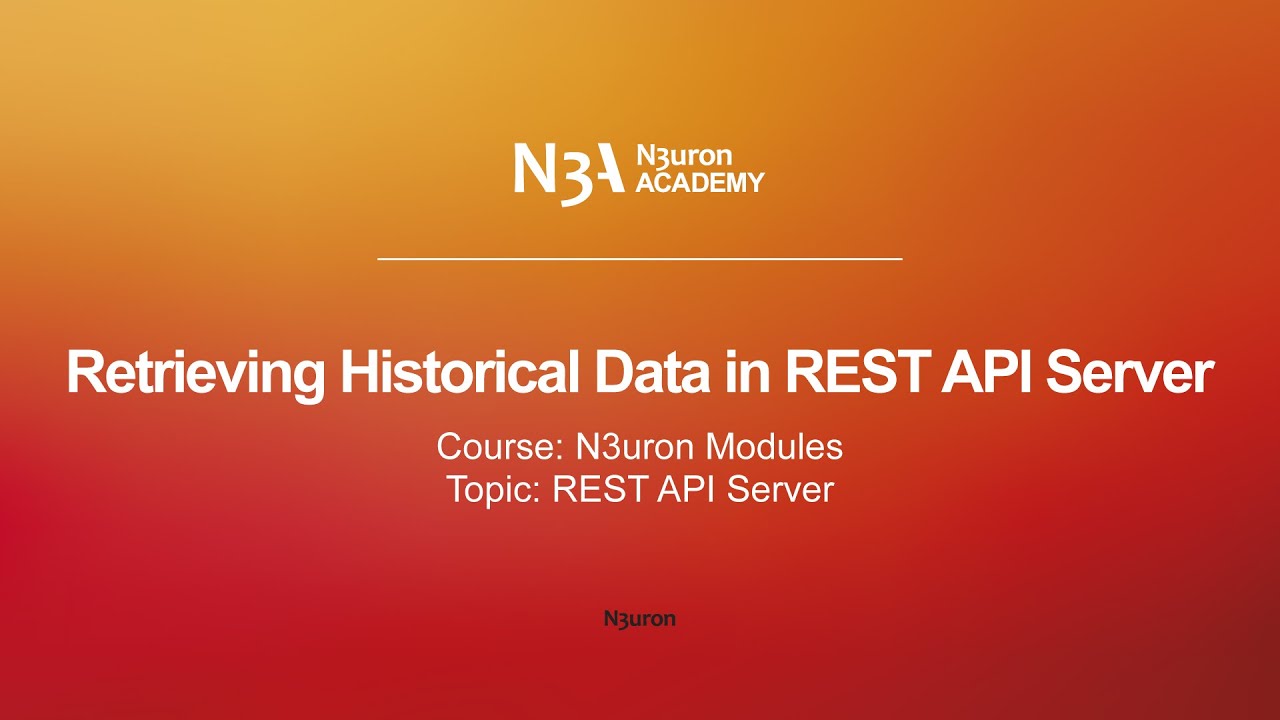 N3A N3uron ACADEMY

Retrieving Historical Data in REST API Server

Course: N3uron Modules
Topic: REST API Server

N3uron